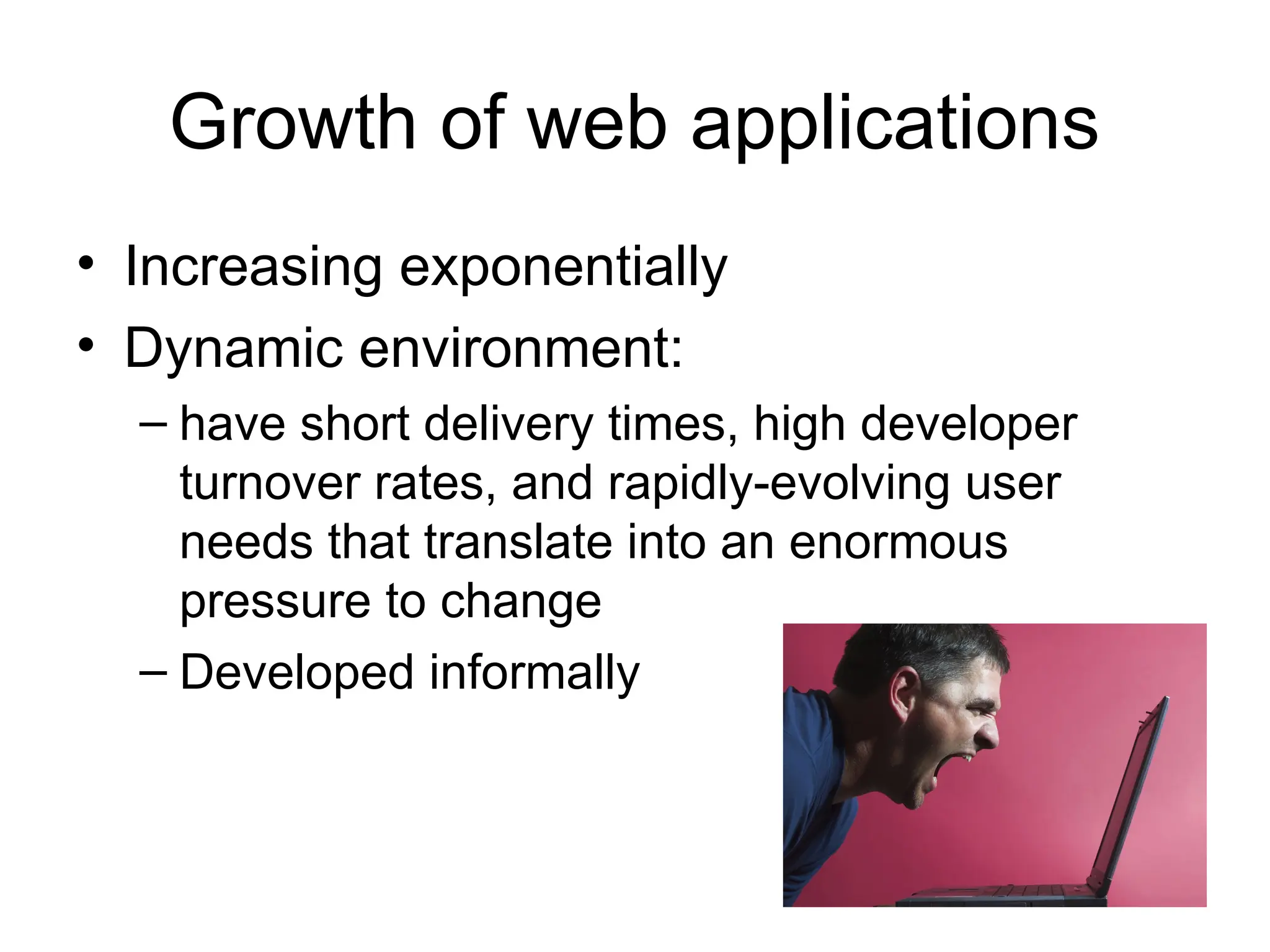 Growth of web applications

• Increasing exponentially
• Dynamic environment:
– have short delivery times, high developer turnover rates, and rapidly-evolving user needs that translate into an enormous pressure to change
– Developed informally